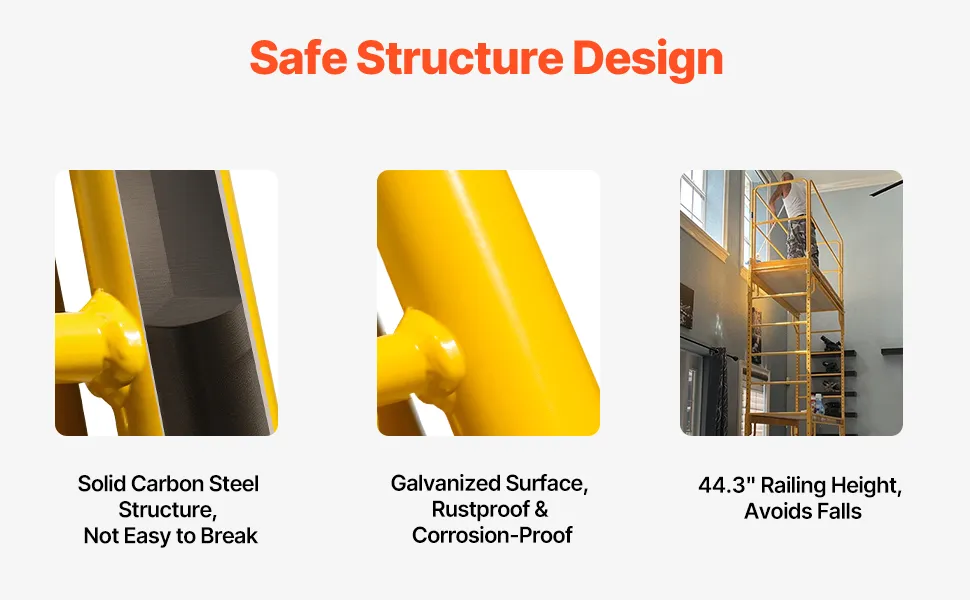 Safe Structure Design

Solid Carbon Steel Structure, Not Easy to Break

Galvanized Surface, Rustproof & Corrosion-Proof

44.3" Railing Height, Avoids Falls